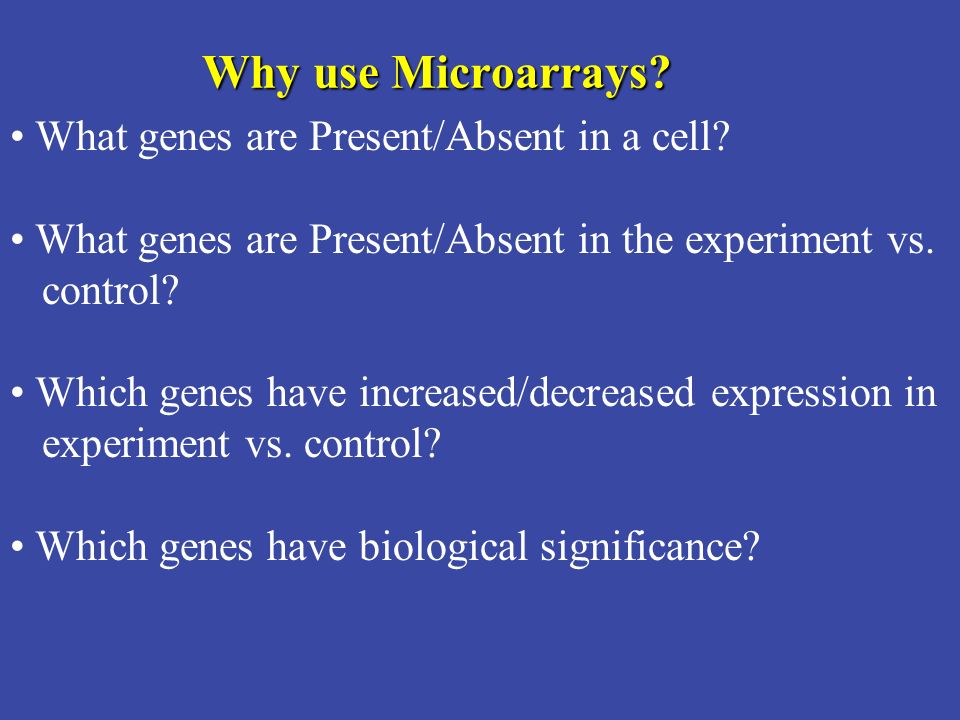 Why use Microarrays?

• What genes are Present/Absent in a cell?

• What genes are Present/Absent in the experiment vs. control?

• Which genes have increased/decreased expression in experiment vs. control?

• Which genes have biological significance?